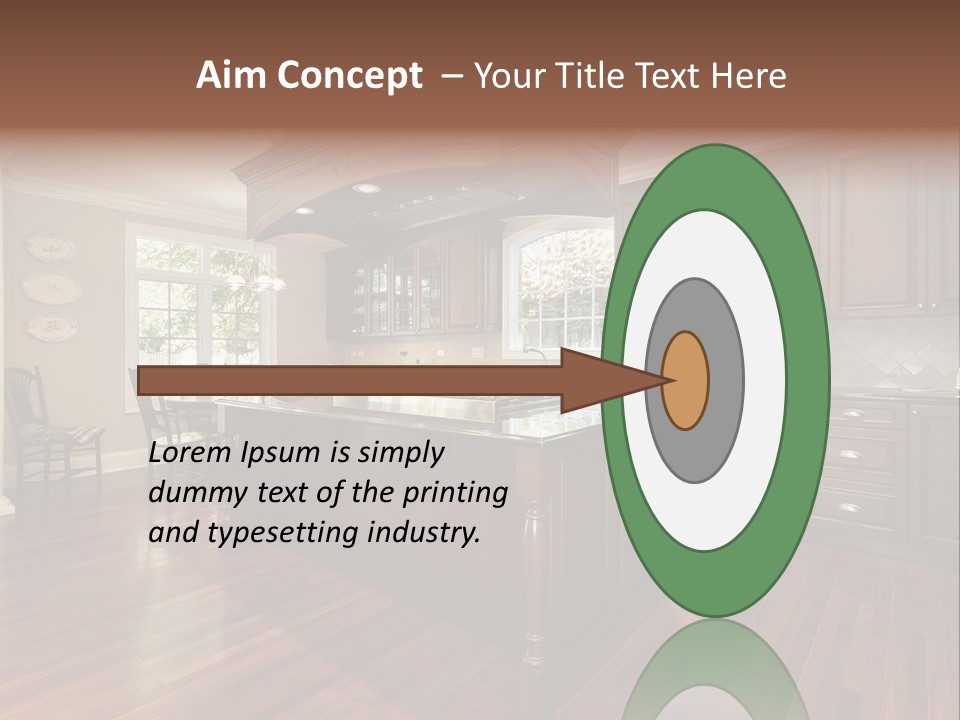 Aim Concept – Your Title Text Here

Lorem Ipsum is simply dummy text of the printing and typesetting industry.